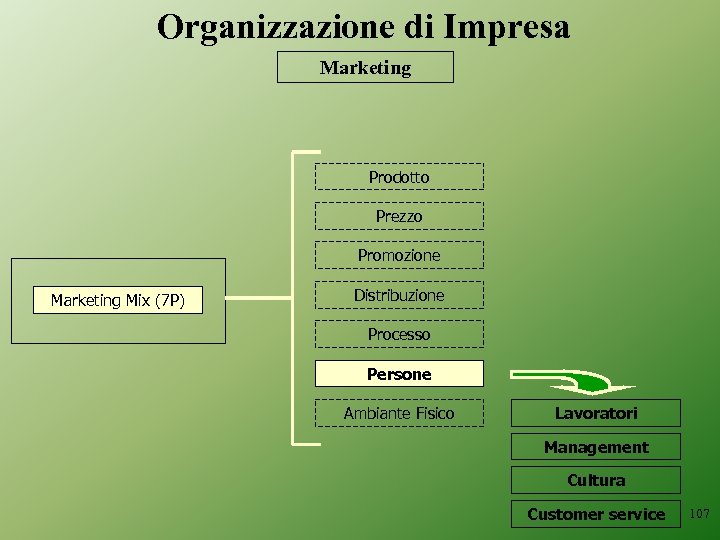 Organizzazione di Impresa

Marketing

Marketing Mix (7P)

Prodotto

Prezzo

Promozione

Distribuzione

Processo

Persone

Ambiante Fisico

Lavoratori

Management

Cultura

Customer service

107